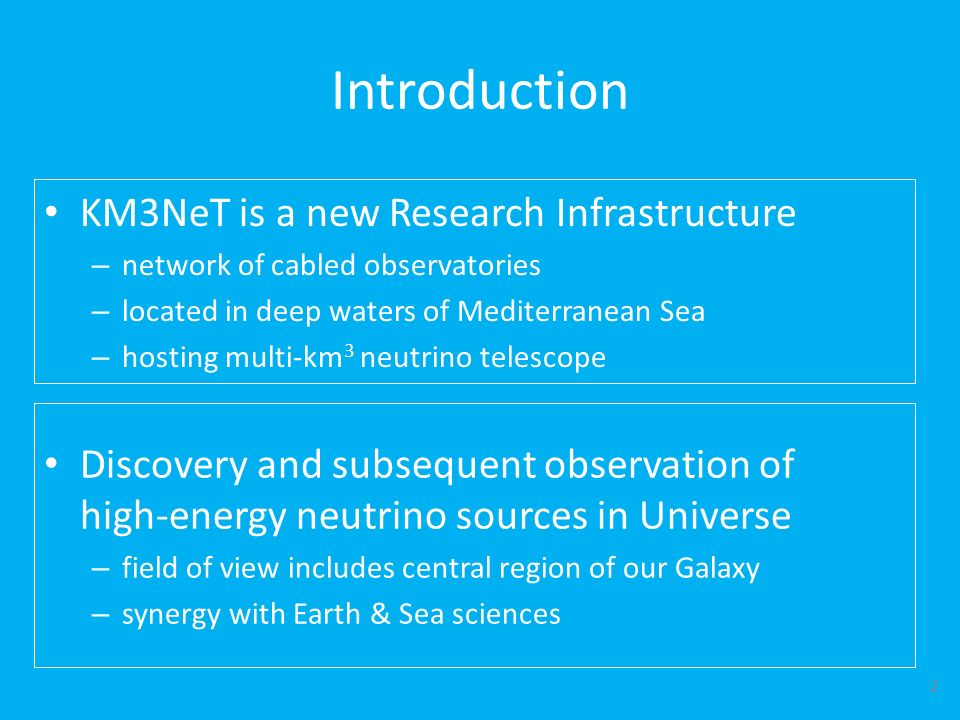 Introduction

• KM3NeT is a new Research Infrastructure
– network of cabled observatories
– located in deep waters of Mediterranean Sea
– hosting multi-km$^3$ neutrino telescope

• Discovery and subsequent observation of high-energy neutrino sources in Universe
– field of view includes central region of our Galaxy
– synergy with Earth & Sea sciences

2